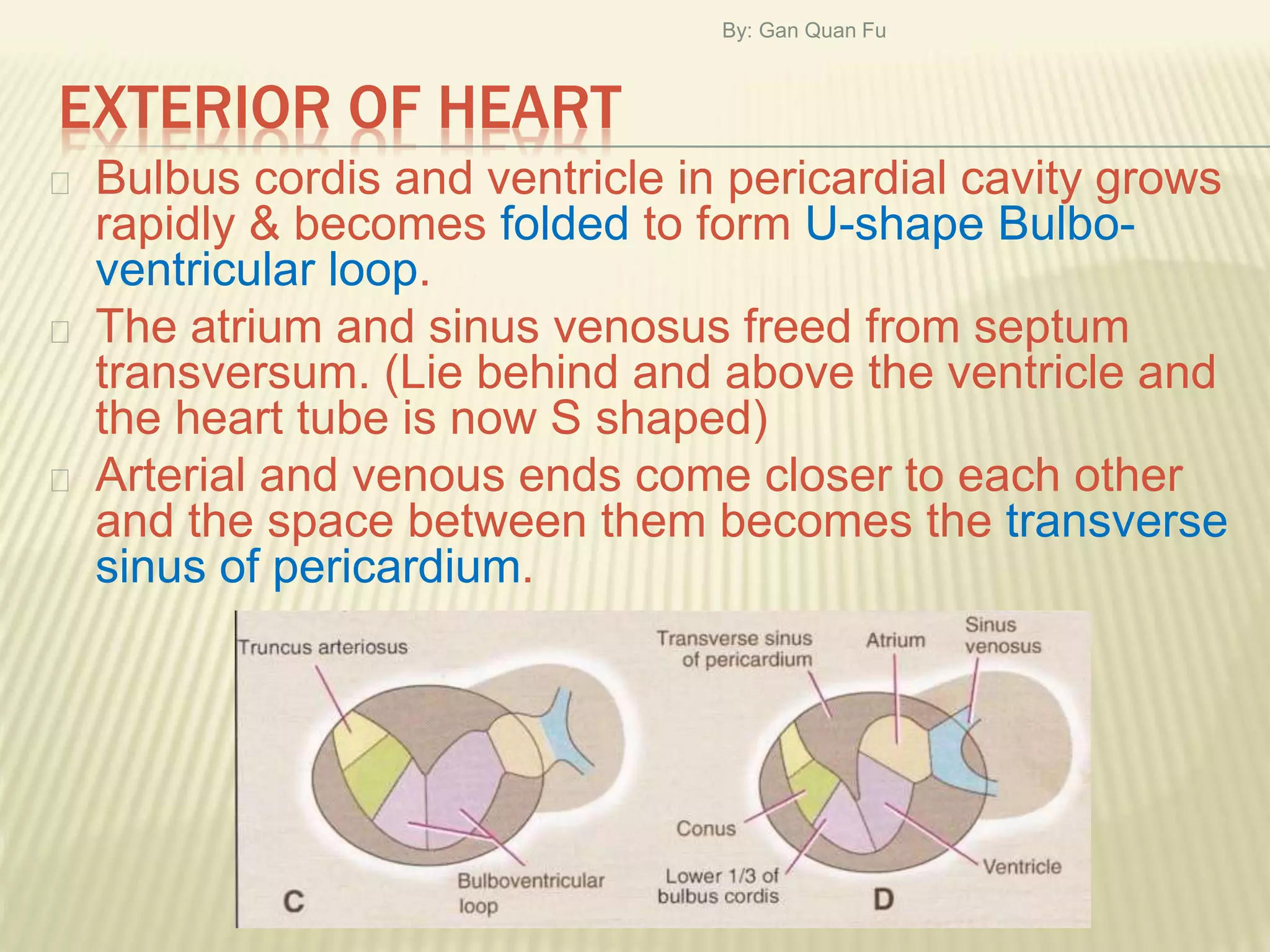 By: Gan Quan Fu

EXTERIOR OF HEART

Bulbus cordis and ventricle in pericardial cavity grows rapidly & becomes folded to form U-shape Bulbo-ventricular loop.

The atrium and sinus venosus freed from septum transversum. (Lie behind and above the ventricle and the heart tube is now S shaped)

Arterial and venous ends come closer to each other and the space between them becomes the transverse sinus of pericardium.

Truncus arteriosus

Bulboventricular loop

C

Transverse sinus of pericardium

Atrium

Sinus venosus

Conus

Lower 1/3 of bulbus cordis

Ventricle

D